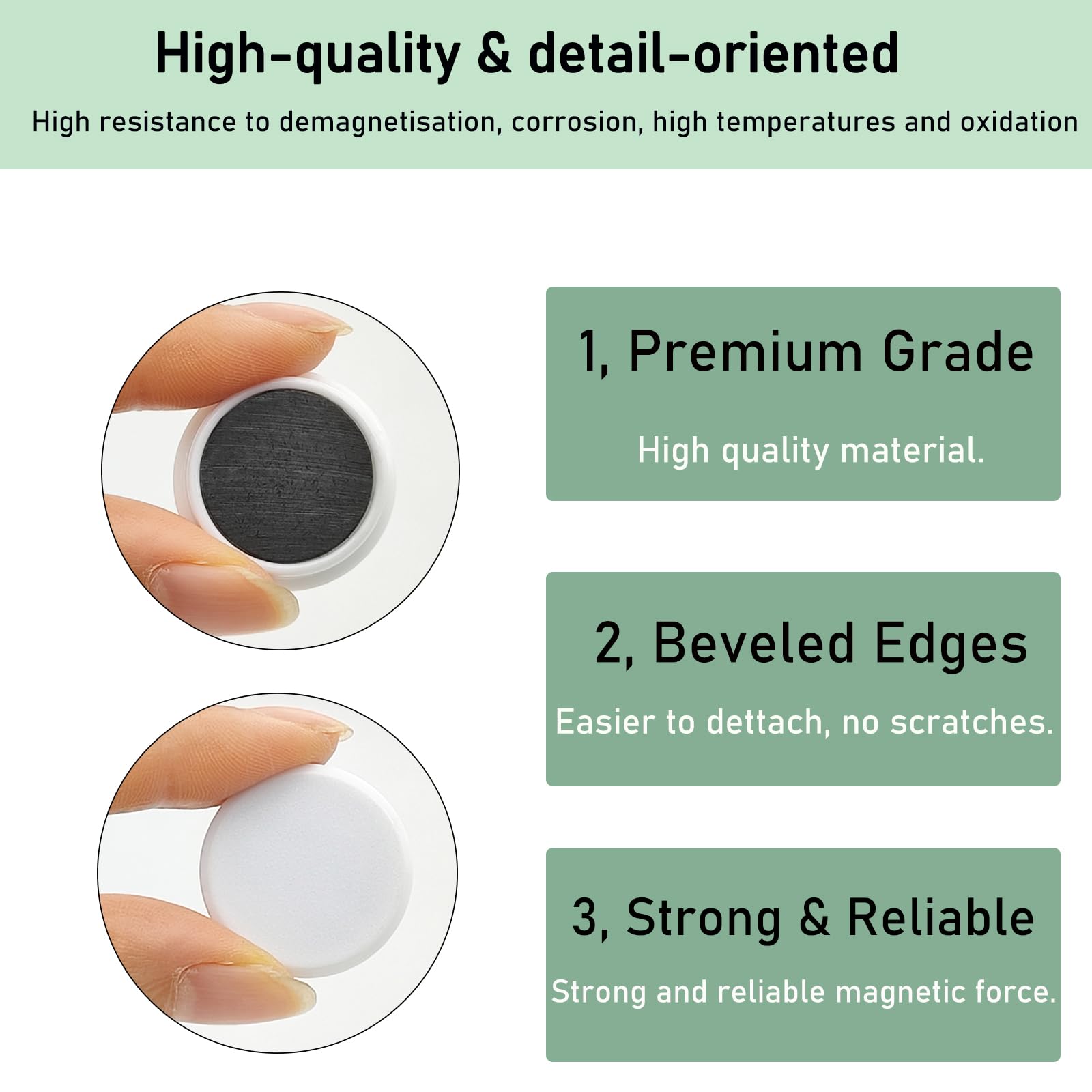 High-quality & detail-oriented

High resistance to demagnetisation, corrosion, high temperatures and oxidation

1, Premium Grade

High quality material.

2, Beveled Edges

Easier to dettach, no scratches.

3, Strong & Reliable

Strong and reliable magnetic force.